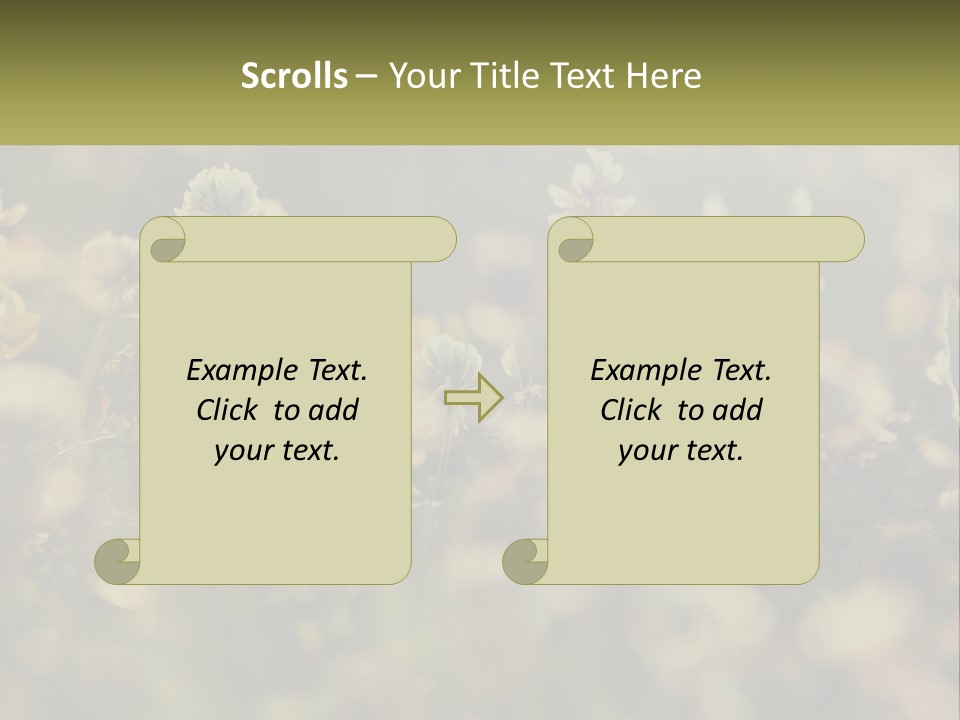 Scrolls – Your Title Text Here

Example Text. Click to add your text.

Example Text. Click to add your text.